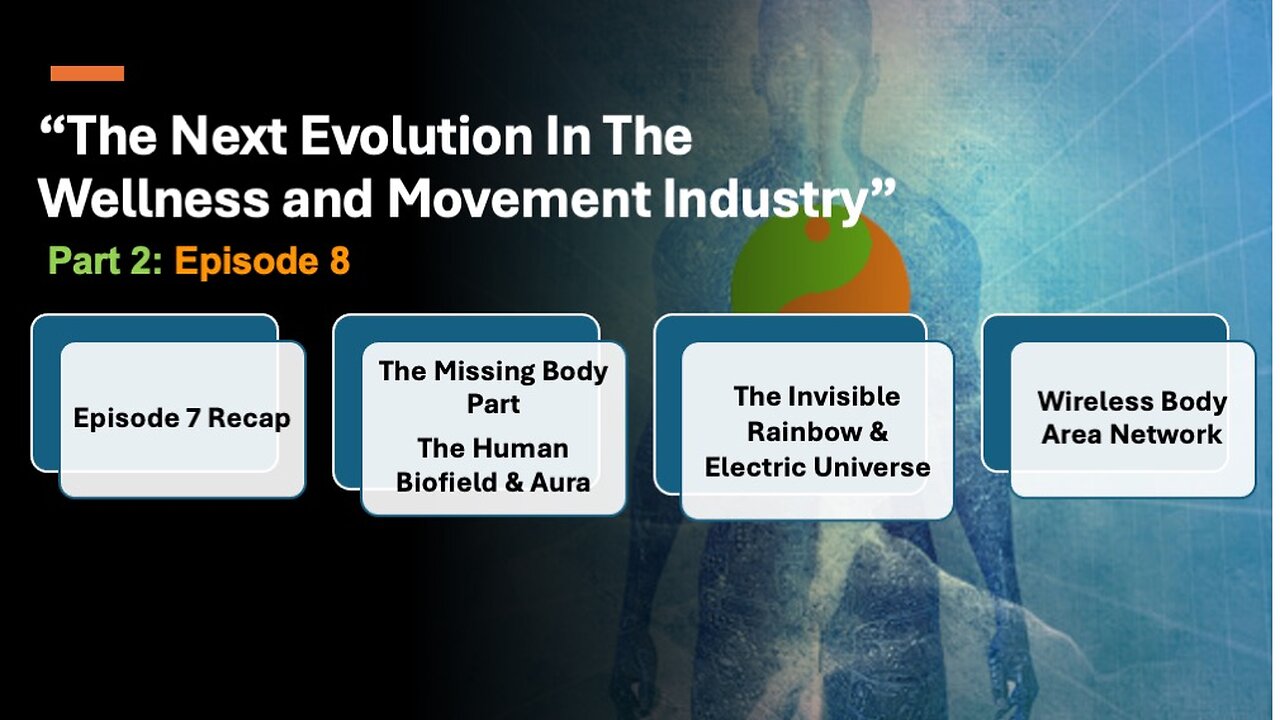 “The Next Evolution In The Wellness and Movement Industry”

Part 2: Episode 8

Episode 7 Recap

The Missing Body Part

The Human Biofield & Aura

The Invisible Rainbow & Electric Universe

Wireless Body Area Network